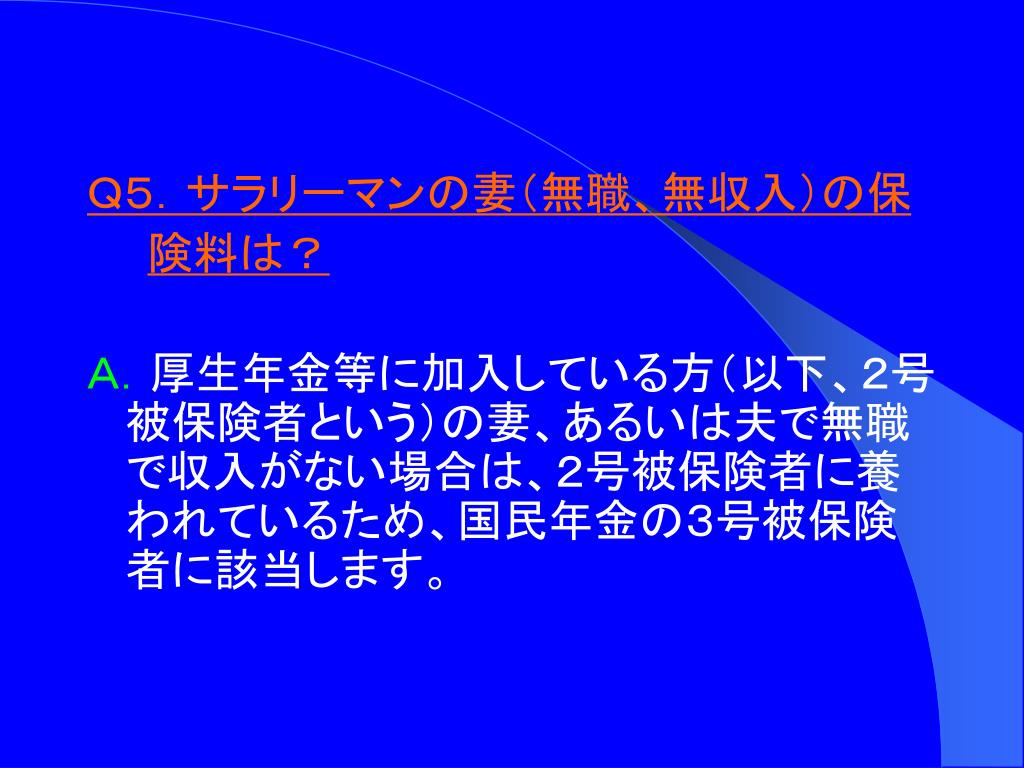 Q5. サラリーマンの妻（無職、無収入）の保険料は？

A. 厚生年金等に加入している方（以下、2号被保険者という）の妻、あるいは夫で無職で収入がない場合は、2号被保険者に養われているため、国民年金の3号被保険者に該当します。